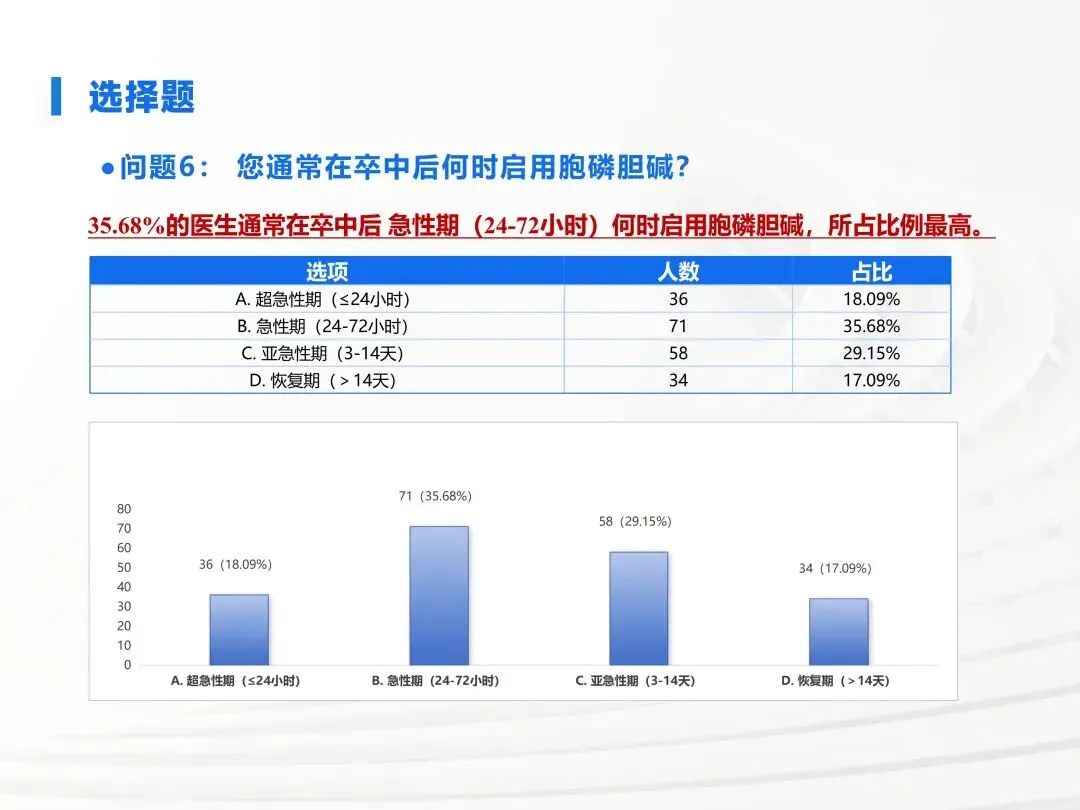 选择题

●问题6： 您通常在卒中后何时启用胞磷胆碱？

35.68%的医生通常在卒中后 急性期（24-72小时）何时启用胞磷胆碱，所占比例最高。

| 选项 | 人数 | 占比 |
|---|---|---|
| A. 超急性期（≤24小时） | 36 | 18.09% |
| B. 急性期（24-72小时） | 71 | 35.68% |
| C. 亚急性期（3-14天） | 58 | 29.15% |
| D. 恢复期（＞14天） | 34 | 17.09% |

80
70
60
50
40
30
20
10
0

36（18.09%）
71（35.68%）
58（29.15%）
34（17.09%）

A. 超急性期（≤24小时）
B. 急性期（24-72小时）
C. 亚急性期（3-14天）
D. 恢复期（＞14天）